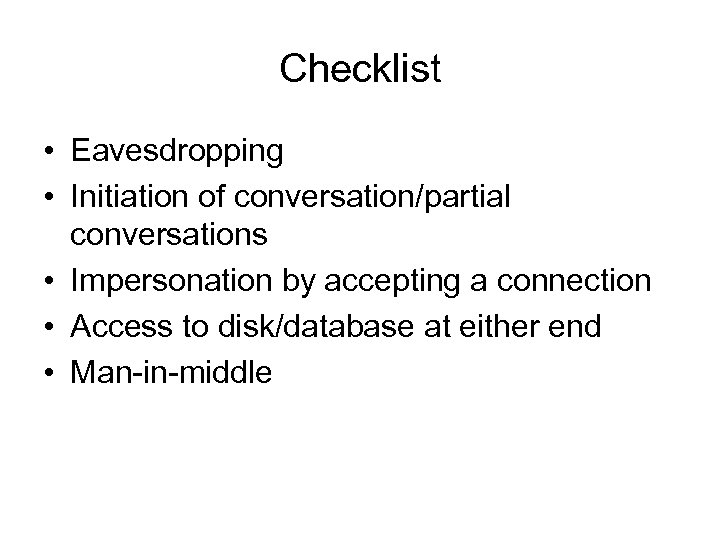 Checklist

• Eavesdropping
• Initiation of conversation/partial conversations
• Impersonation by accepting a connection
• Access to disk/database at either end
• Man-in-middle